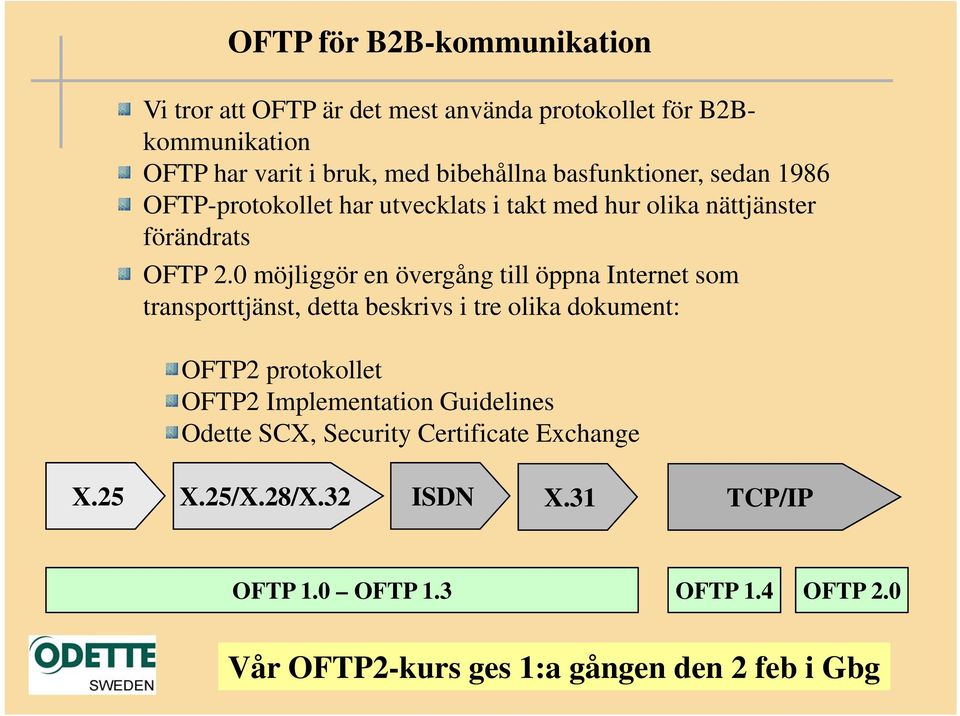 OFTP för B2B-kommunikation

Vi tror att OFTP är det mest använda protokollet för B2B-kommunikation

OFTP har varit i bruk, med bibehållna basfunktioner, sedan 1986

OFTP-protokollet har utvecklats i takt med hur olika nättjänster förändrats

OFTP 2.0 möjliggör en övergång till öppna Internet som transporttjänst, detta beskrivs i tre olika dokument:

OFTP2 protokollet
OFTP2 Implementation Guidelines
Odette SCX, Security Certificate Exchange

X.25
X.25/X.28/X.32
ISDN
X.31
TCP/IP

OFTP 1.0 – OFTP 1.3
OFTP 1.4
OFTP 2.0

ODETTE SWEDEN

Vår OFTP2-kurs ges 1:a gången den 2 feb i Gbg